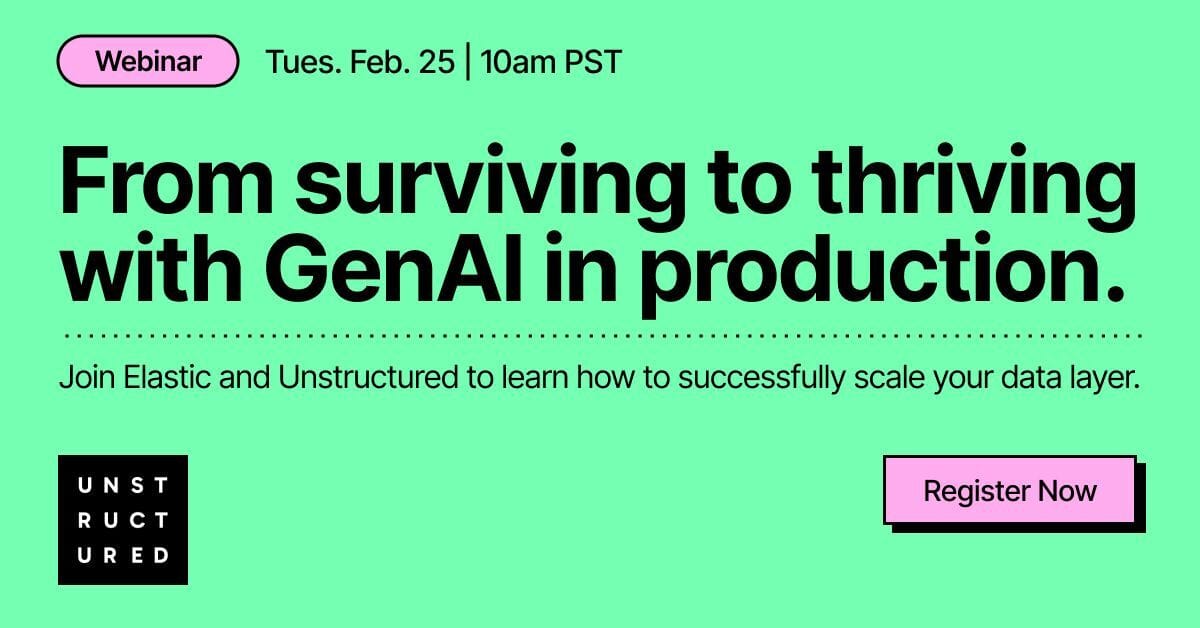 Webinar Tues. Feb. 25 | 10am PST

From surviving to thriving with GenAI in production.

Join Elastic and Unstructured to learn how to successfully scale your data layer.

UNST
RUCT
URED

Register Now